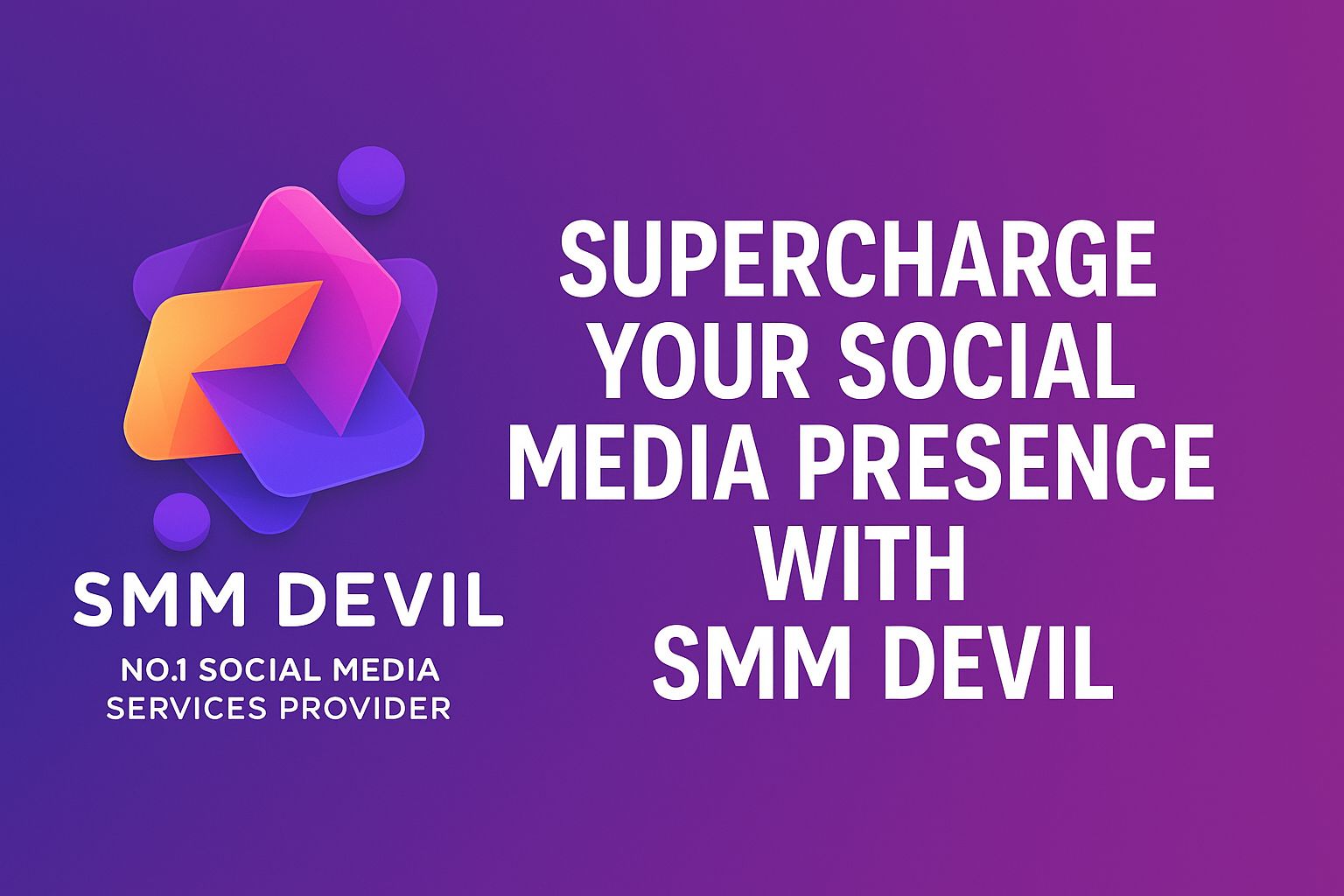 SMM DEVIL

NO.1 SOCIAL MEDIA SERVICES PROVIDER

SUPERCHARGE YOUR SOCIAL MEDIA PRESENCE WITH SMM DEVIL